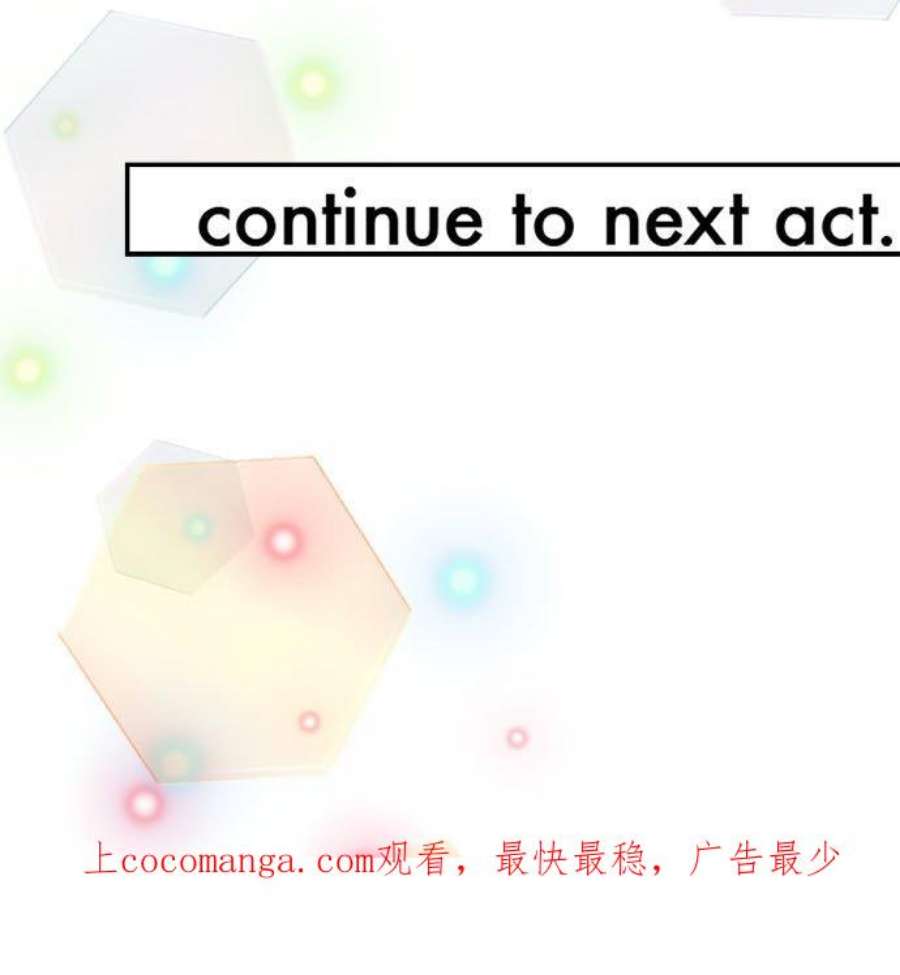 continue to next act.

上cocomanga.com观看，最快最稳，广告最少